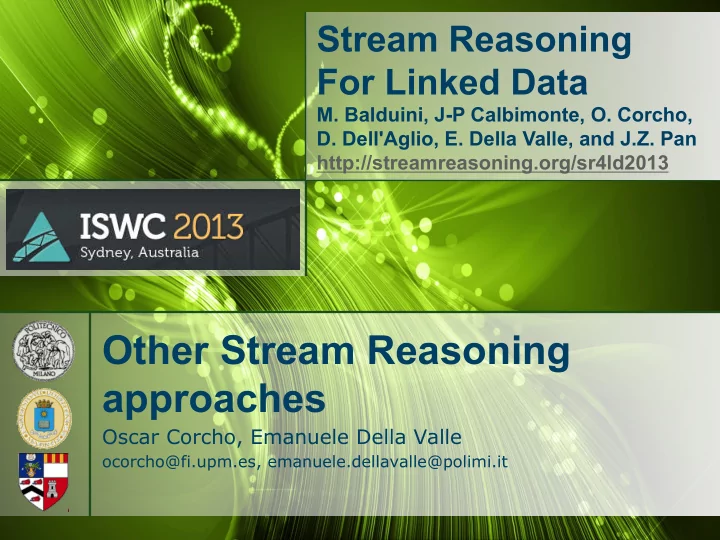 Stream Reasoning For Linked Data
M. Balduini, J-P Calbimonte, O. Corcho, D. Dell'Aglio, E. Della Valle, and J.Z. Pan
http://streamreasoning.org/sr4ld2013

ISWC 2013
Sydney, Australia

POLITECNICO MILANO

Other Stream Reasoning approaches
Oscar Corcho, Emanuele Della Valle
ocorcho@fi.upm.es, emanuele.dellavalle@polimi.it